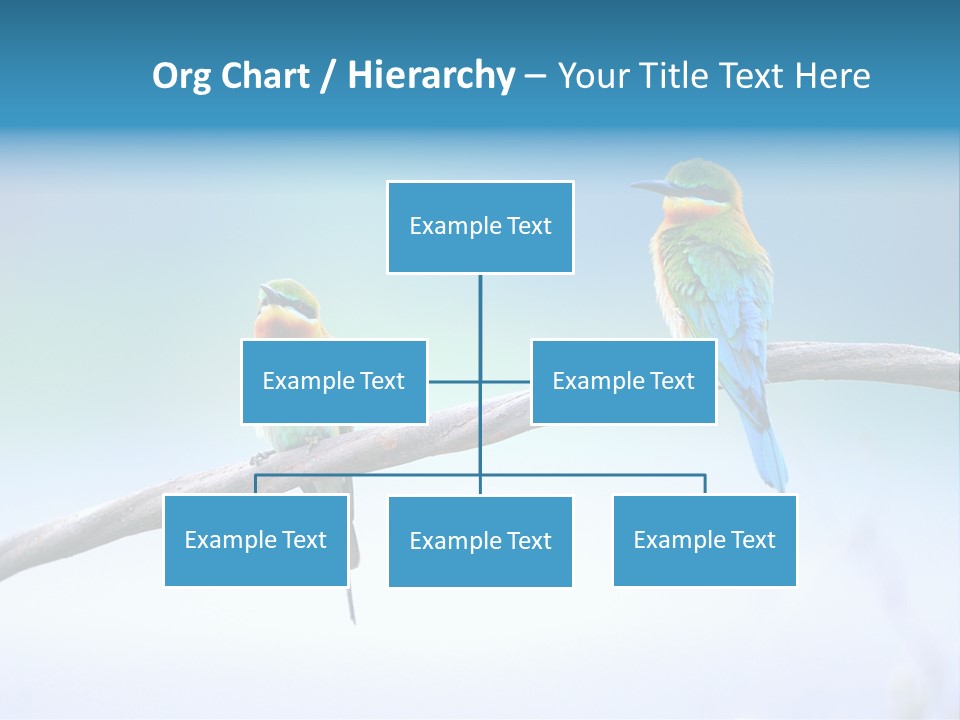 Org Chart / Hierarchy – Your Title Text Here

Example Text

Example Text

Example Text

Example Text

Example Text

Example Text